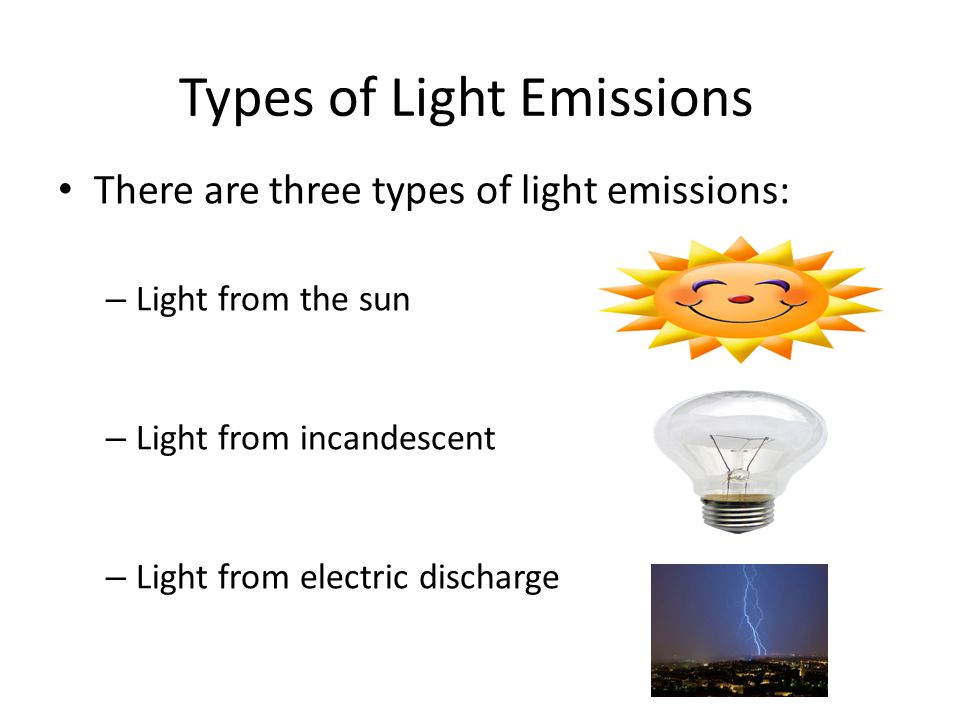 Types of Light Emissions

• There are three types of light emissions:

– Light from the sun

– Light from incandescent

– Light from electric discharge